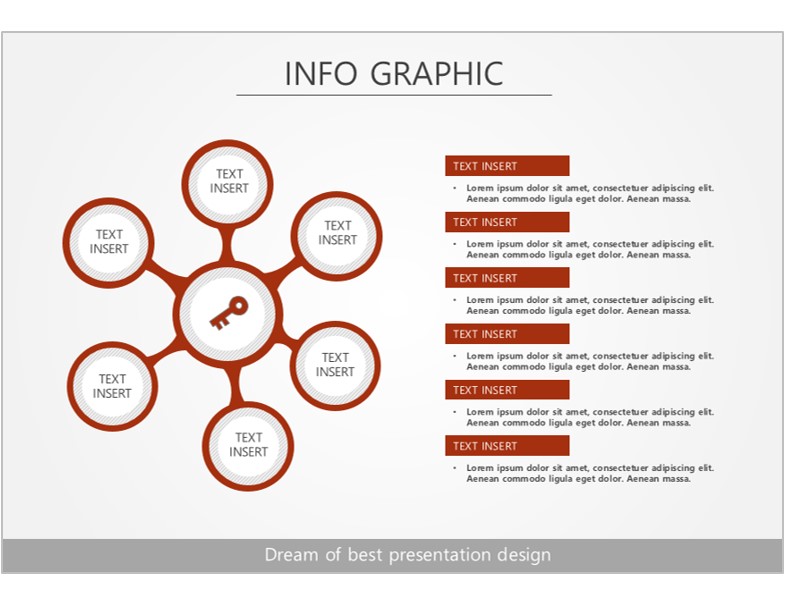 INFO GRAPHIC

TEXT INSERT

TEXT INSERT

TEXT INSERT

TEXT INSERT

TEXT INSERT

TEXT INSERT

TEXT INSERT
• Lorem ipsum dolor sit amet, consectetuer adipiscing elit. Aenean commodo ligula eget dolor. Aenean massa.

TEXT INSERT
• Lorem ipsum dolor sit amet, consectetuer adipiscing elit. Aenean commodo ligula eget dolor. Aenean massa.

TEXT INSERT
• Lorem ipsum dolor sit amet, consectetuer adipiscing elit. Aenean commodo ligula eget dolor. Aenean massa.

TEXT INSERT
• Lorem ipsum dolor sit amet, consectetuer adipiscing elit. Aenean commodo ligula eget dolor. Aenean massa.

TEXT INSERT
• Lorem ipsum dolor sit amet, consectetuer adipiscing elit. Aenean commodo ligula eget dolor. Aenean massa.

TEXT INSERT
• Lorem ipsum dolor sit amet, consectetuer adipiscing elit. Aenean commodo ligula eget dolor. Aenean massa.

Dream of best presentation design